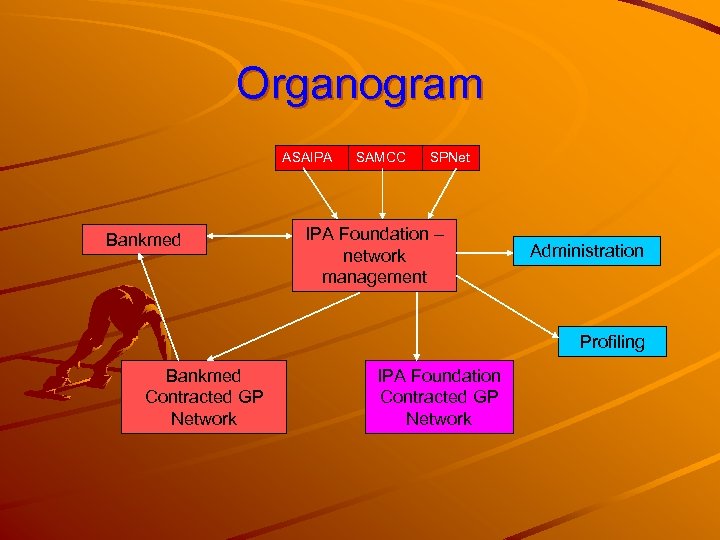 Organogram

ASAIPA
SAMCC
SPNet

Bankmed

IPA Foundation – network management

Administration

Profiling

Bankmed Contracted GP Network

IPA Foundation Contracted GP Network